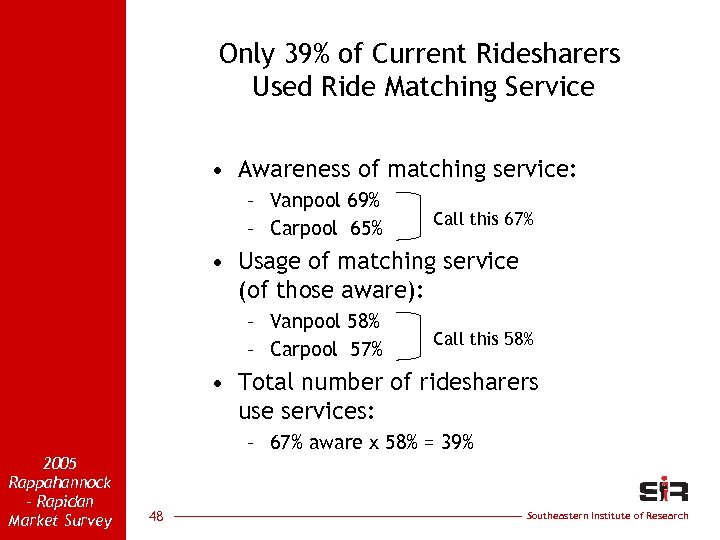 Only 39% of Current Ridesharers Used Ride Matching Service

• Awareness of matching service:
– Vanpool 69%
– Carpool 65%

Call this 67%

• Usage of matching service (of those aware):
– Vanpool 58%
– Carpool 57%

Call this 58%

• Total number of ridesharers use services:
– 67% aware x 58% = 39%

2005 Rappahannock - Rapidan Market Survey

48

SIR

Southeastern Institute of Research